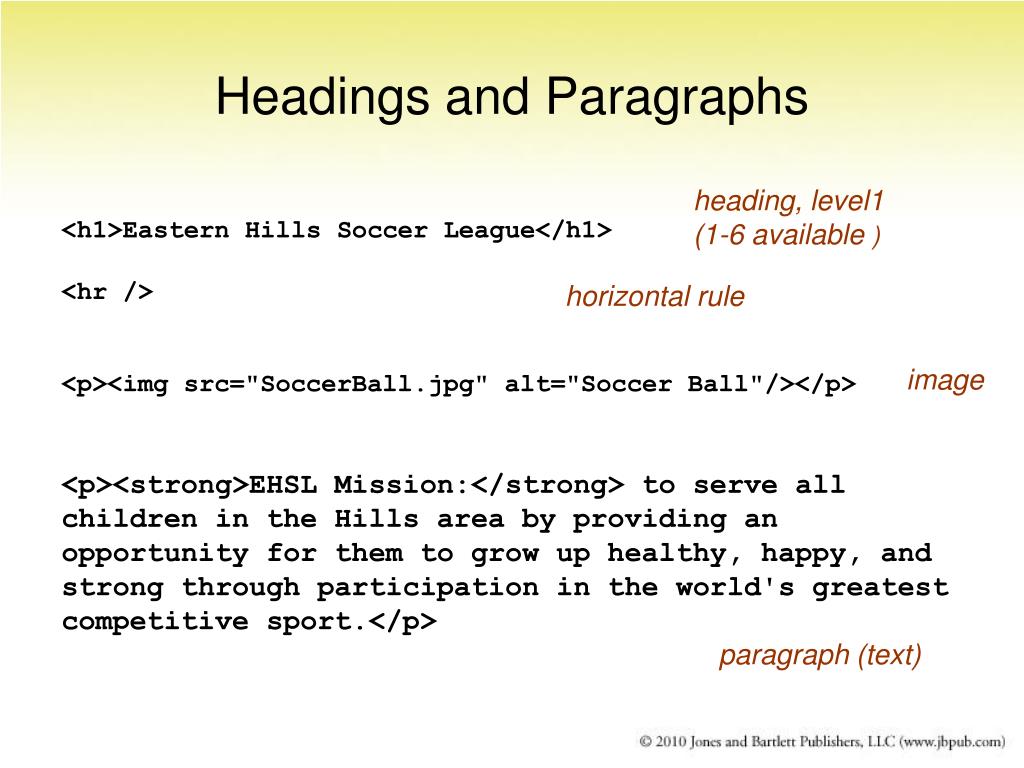 Headings and Paragraphs

<h1>Eastern Hills Soccer League</h1>

heading, level1
(1-6 available )

<hr />

horizontal rule

<p><img src="SoccerBall.jpg" alt="Soccer Ball"/></p>

image

<p><strong>EHSL Mission:</strong> to serve all children in the Hills area by providing an opportunity for them to grow up healthy, happy, and strong through participation in the world's greatest competitive sport.</p>

paragraph (text)

© 2010 Jones and Bartlett Publishers, LLC (www.jbpub.com)